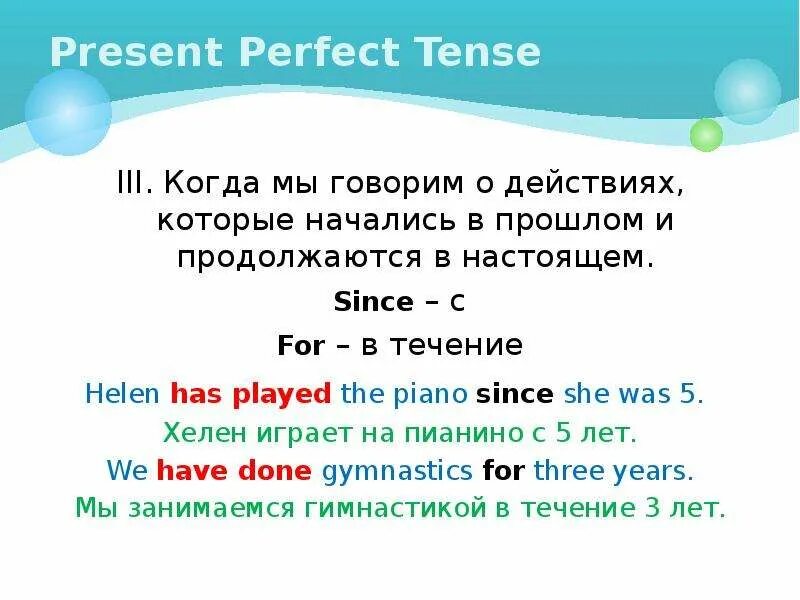 Present Perfect Tense

III. Когда мы говорим о действиях, которые начались в прошлом и продолжаются в настоящем.

Since – с

For – в течение

Helen has played the piano since she was 5.

Хелен играет на пианино с 5 лет.

We have done gymnastics for three years.

Мы занимаемся гимнастикой в течение 3 лет.